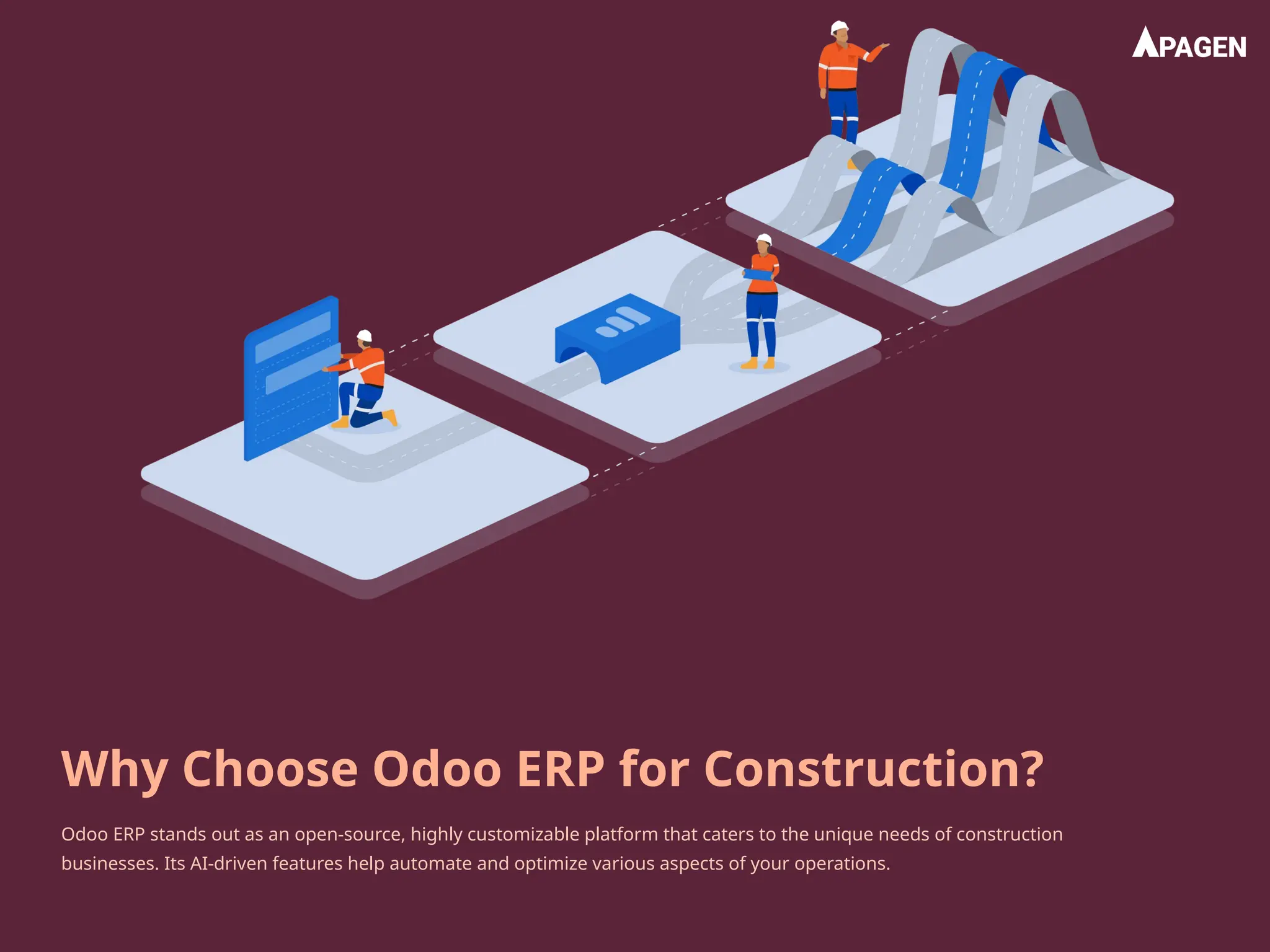 APAGEN

Why Choose Odoo ERP for Construction?

Odoo ERP stands out as an open-source, highly customizable platform that caters to the unique needs of construction businesses. Its AI-driven features help automate and optimize various aspects of your operations.